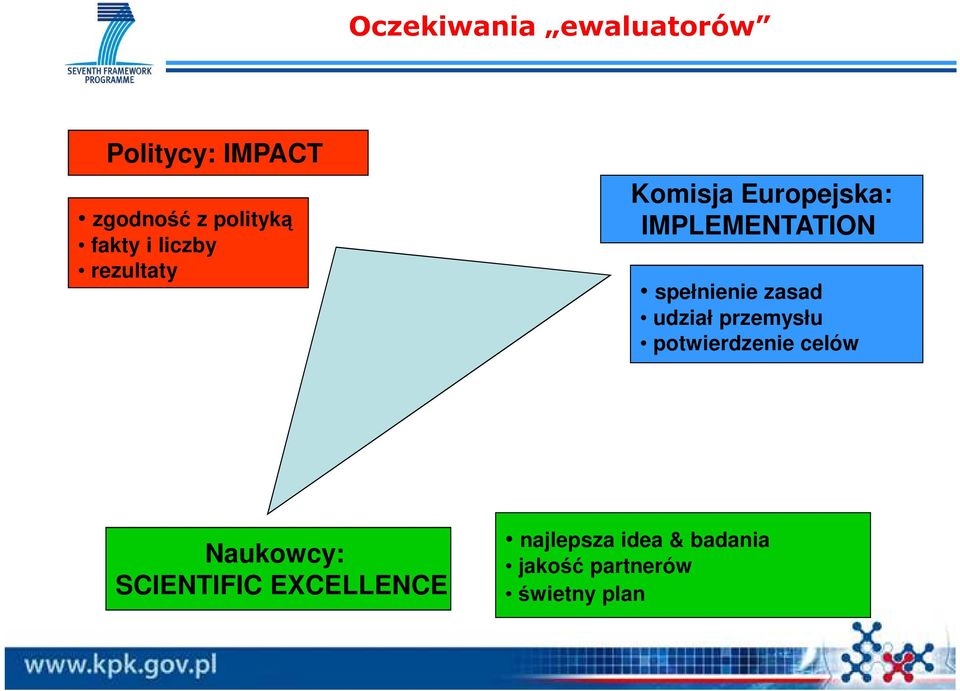 SEVENTH FRAMEWORK PROGRAMME

Oczekiwania „ewaluatorów”

Politycy: IMPACT

• zgodność z polityką
• fakty i liczby
• rezultaty

Komisja Europejska: IMPLEMENTATION

• spełnienie zasad
• udział przemysłu
• potwierdzenie celów

Naukowcy: SCIENTIFIC EXCELLENCE

• najlepsza idea & badania
• jakość partnerów
• świetny plan

www.kpk.gov.pl